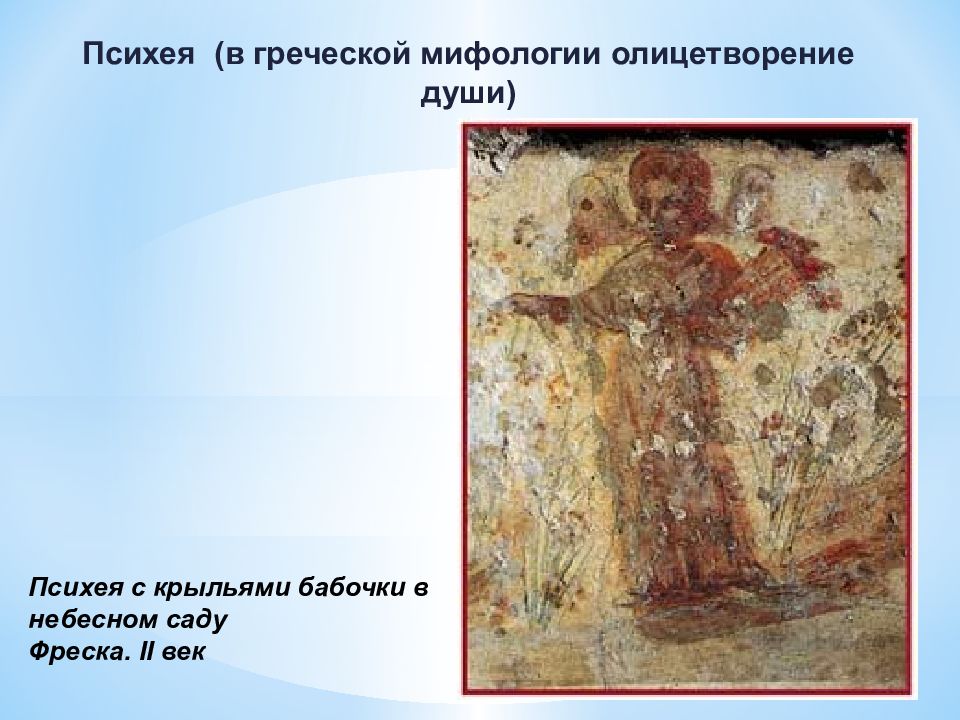 Психея  (в греческой мифологии олицетворение души)

Психея с крыльями бабочки в небесном саду
Фреска. II век